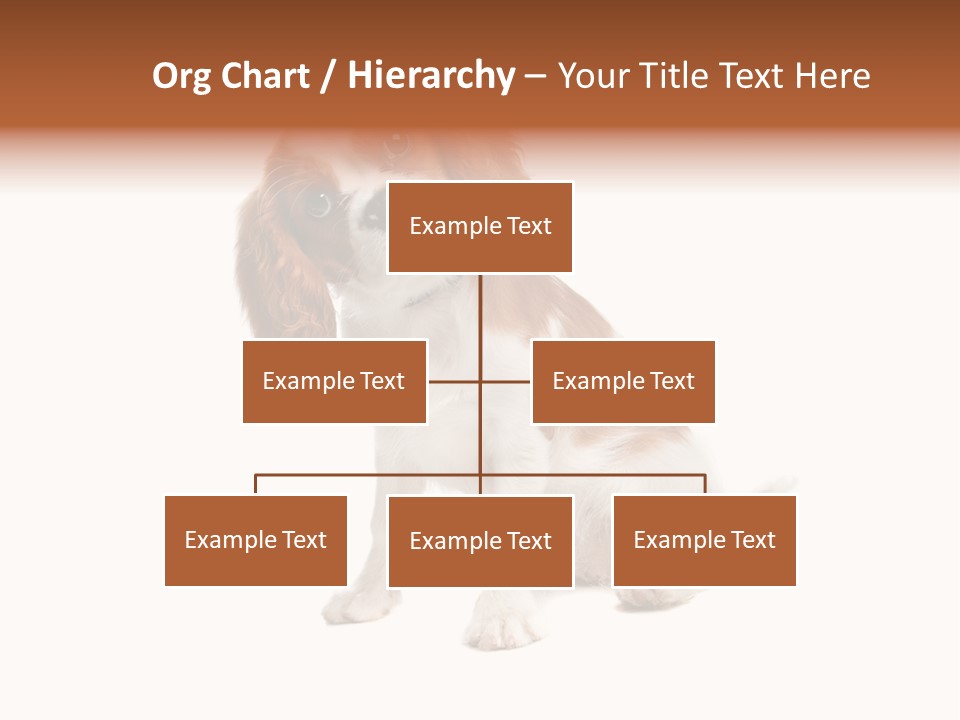 Org Chart / Hierarchy – Your Title Text Here

Example Text

Example Text

Example Text

Example Text

Example Text

Example Text